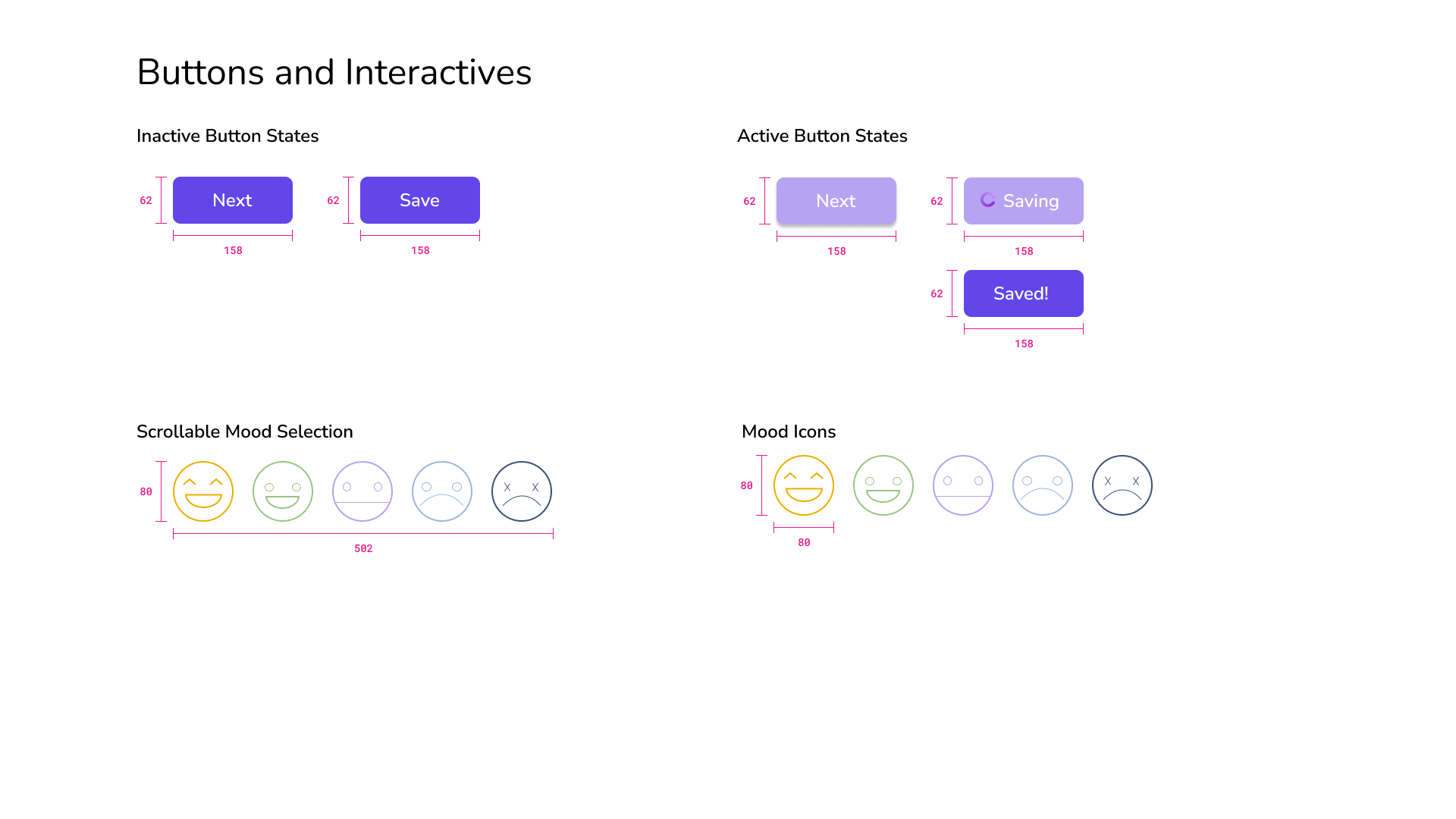 Buttons and Interactives

Inactive Button States

62 Next 158

62 Save 158

Active Button States

62 Next 158

62 Saving 158

62 Saved! 158

Scrollable Mood Selection

80

502

Mood Icons

80

80